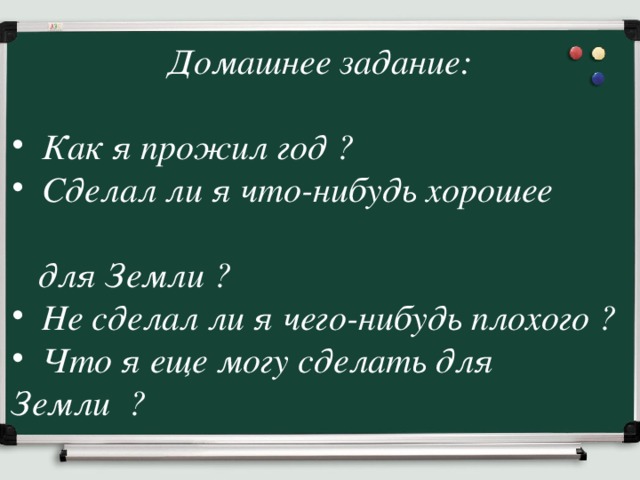 Домашнее задание:

• Как я прожил год ?
• Сделал ли я что-нибудь хорошее

для Земли ?
• Не сделал ли я чего-нибудь плохого ?
• Что я еще могу сделать для Земли ?